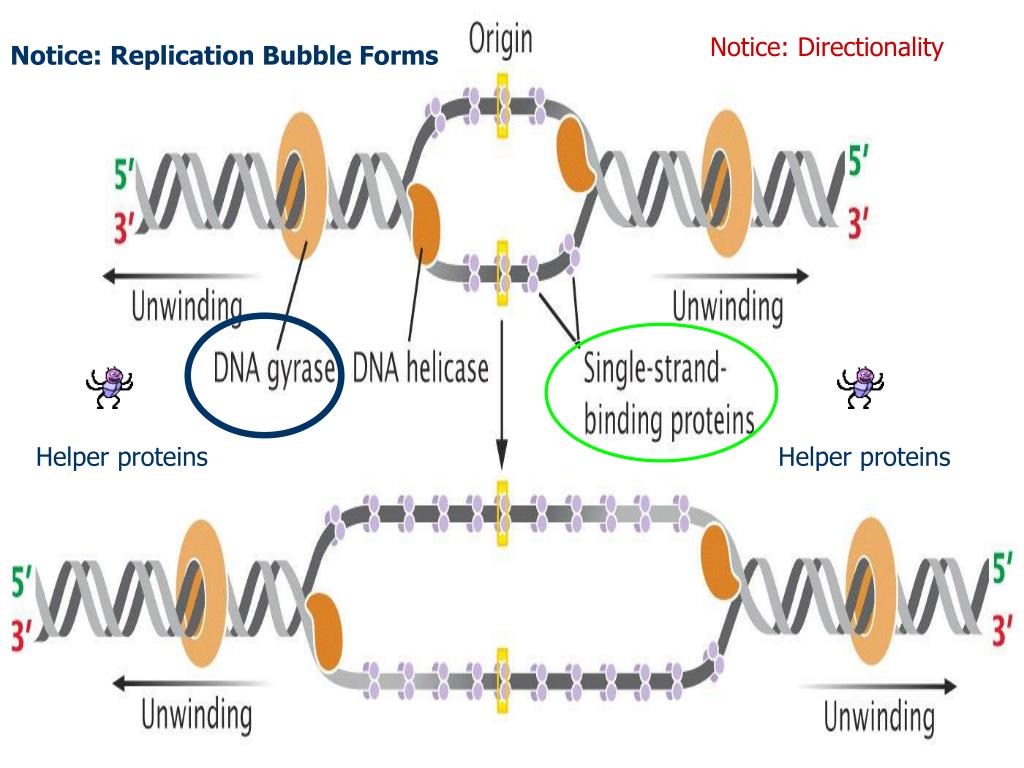 Notice: Replication Bubble Forms

Origin

Notice: Directionality

5′
3′

5′
3′

Unwinding

Unwinding

DNA gyrase

DNA helicase

Single-strand-binding proteins

Helper proteins

Helper proteins

5′
3′

5′
3′

Unwinding

Unwinding